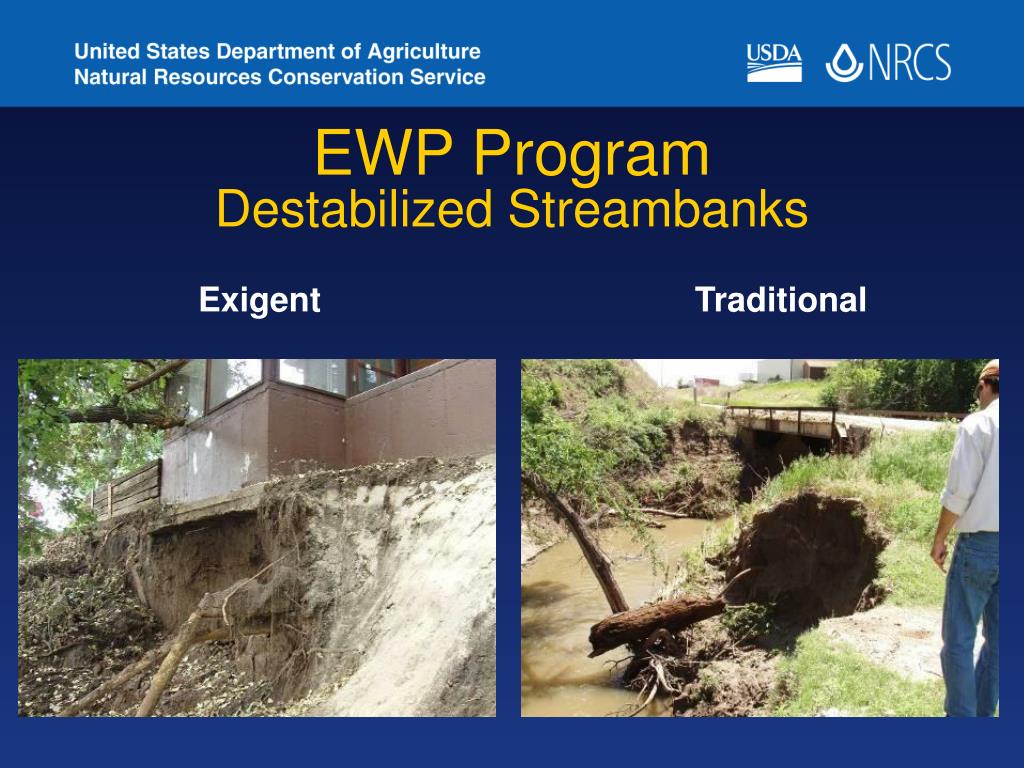 United States Department of Agriculture
Natural Resources Conservation Service

USDA NRCS

EWP Program
Destabilized Streambanks

Exigent

Traditional